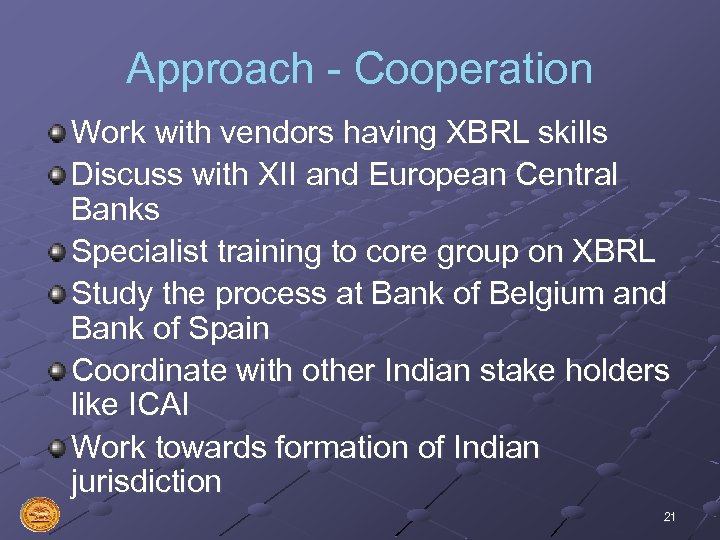 Approach - Cooperation

Work with vendors having XBRL skills

Discuss with XII and European Central Banks

Specialist training to core group on XBRL

Study the process at Bank of Belgium and Bank of Spain

Coordinate with other Indian stake holders like ICAI

Work towards formation of Indian jurisdiction

21